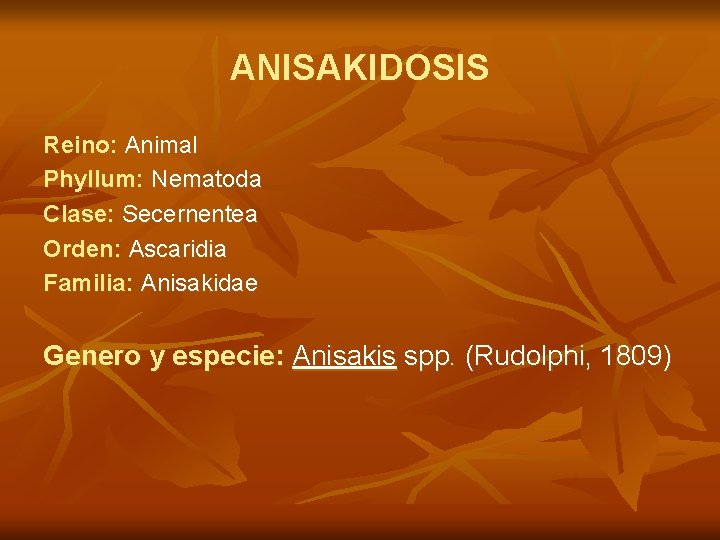 ANISAKIDOSIS

Reino: Animal
Phyllum: Nematoda
Clase: Secernentea
Orden: Ascaridia
Familia: Anisakidae

Genero y especie: Anisakis spp. (Rudolphi, 1809)